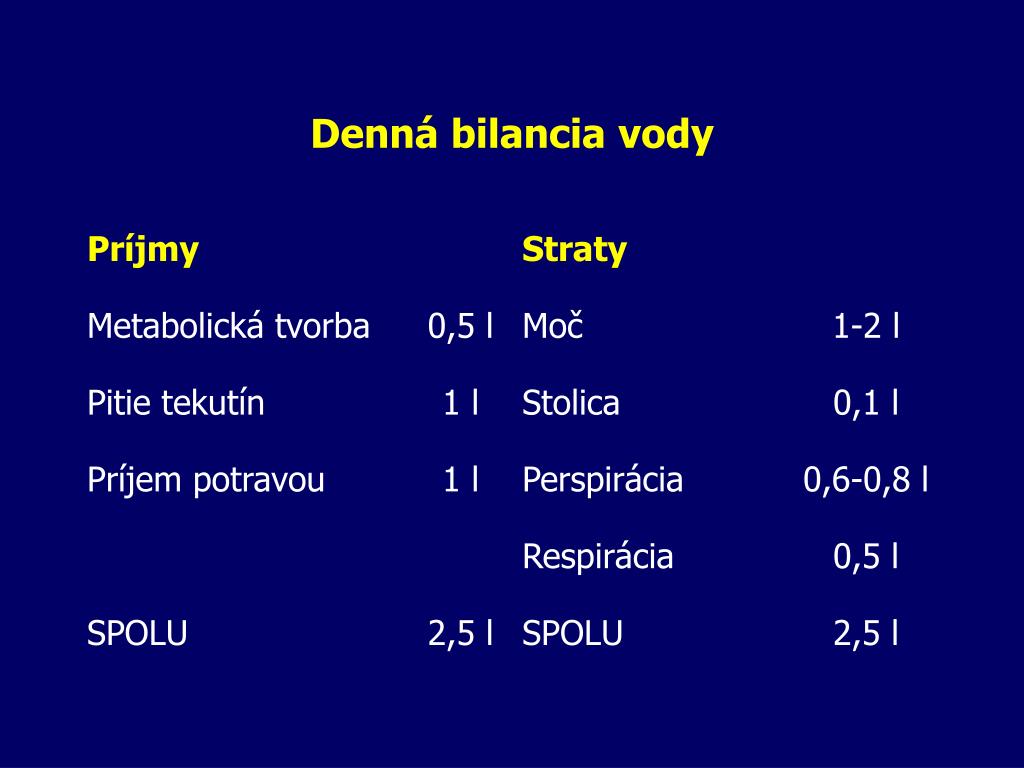 Denná bilancia vody

| Príjmy | | Straty | |
|---|---|---|---|
| Metabolická tvorba | 0,5 l | Moč | 1-2 l |
| Pitie tekutín | 1 l | Stolica | 0,1 l |
| Príjem potravou | 1 l | Perspirácia | 0,6-0,8 l |
| | | Respirácia | 0,5 l |
| SPOLU | 2,5 l | SPOLU | 2,5 l |